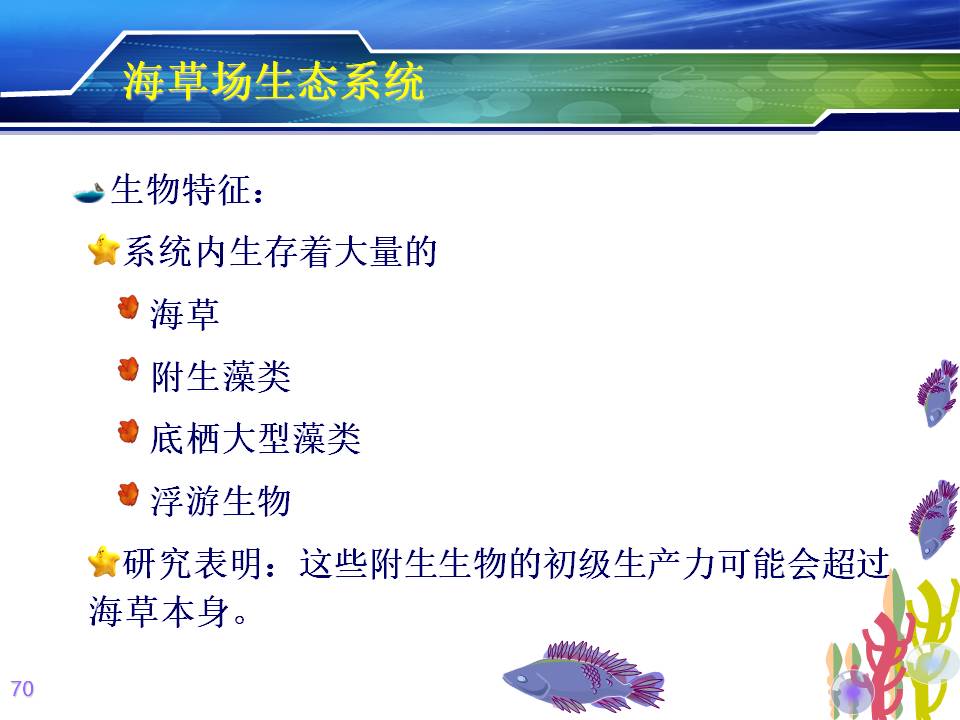 海草场生态系统

生物特征：

系统内生存着大量的

海草

附生藻类

底栖大型藻类

浮游生物

研究表明：这些附生生物的初级生产力可能会超过海草本身。

70